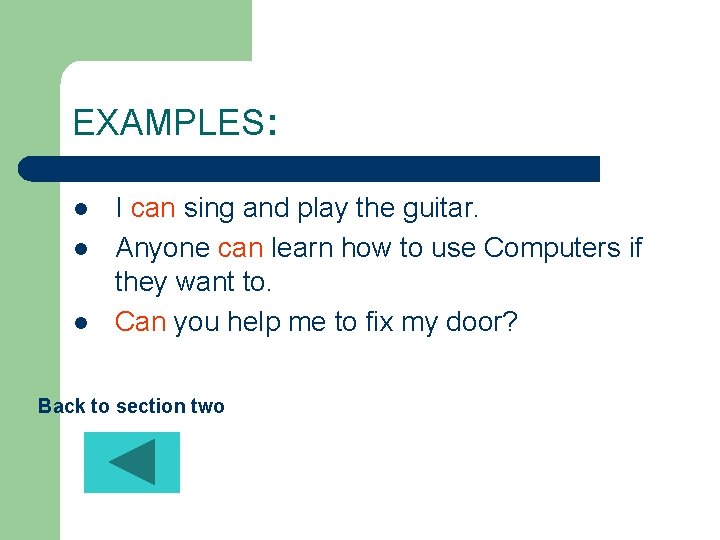 EXAMPLES:

- I can sing and play the guitar.
- Anyone can learn how to use Computers if they want to.
- Can you help me to fix my door?

Back to section two